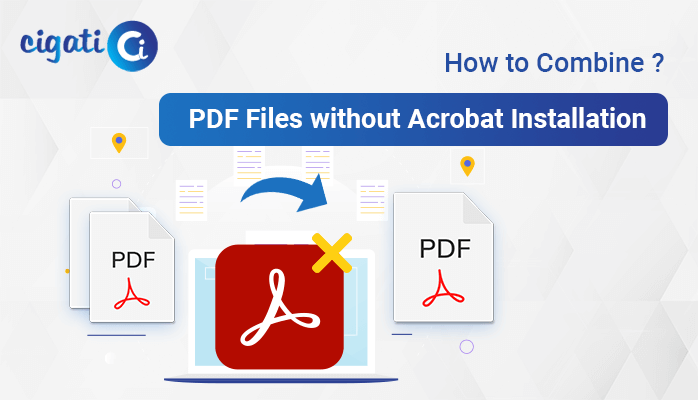 cigati Ci

How to Combine ?

PDF Files without Acrobat Installation

PDF

PDF